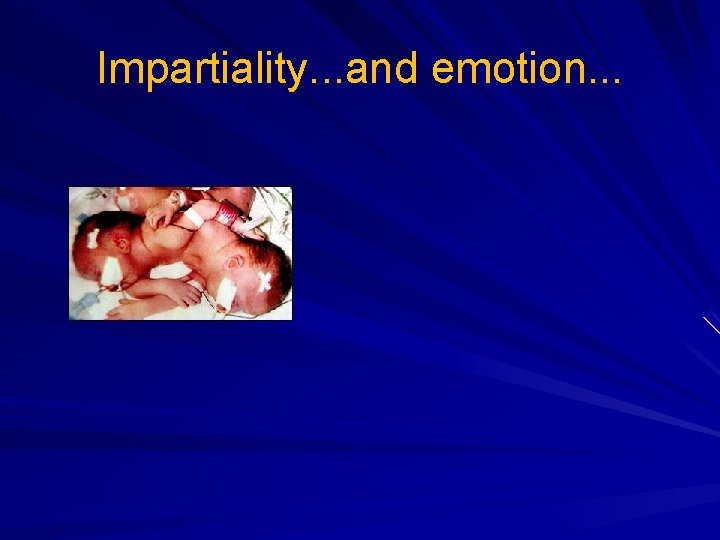 Impartiality...and emotion...